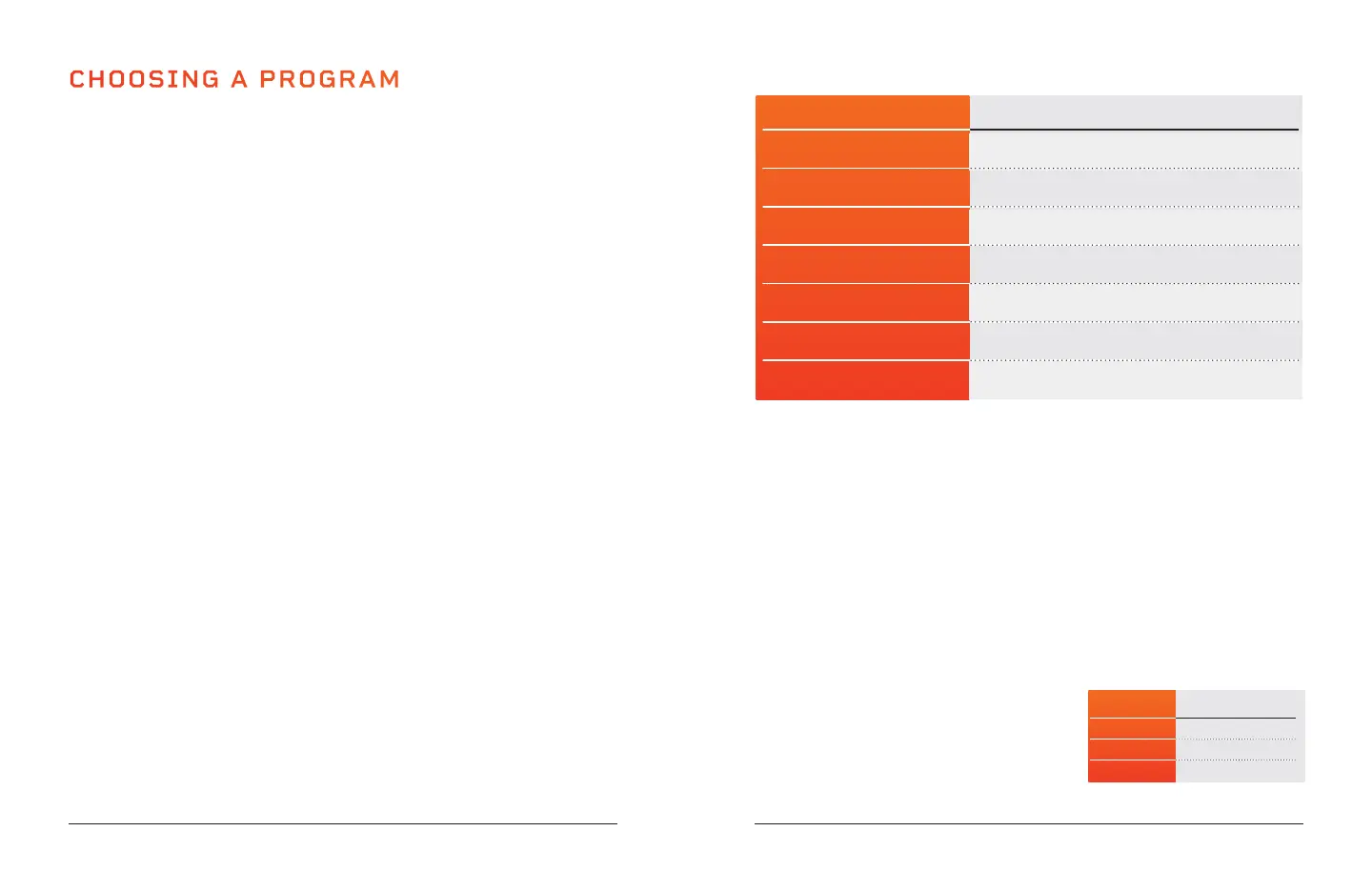 CHOOSING A PROGRAM